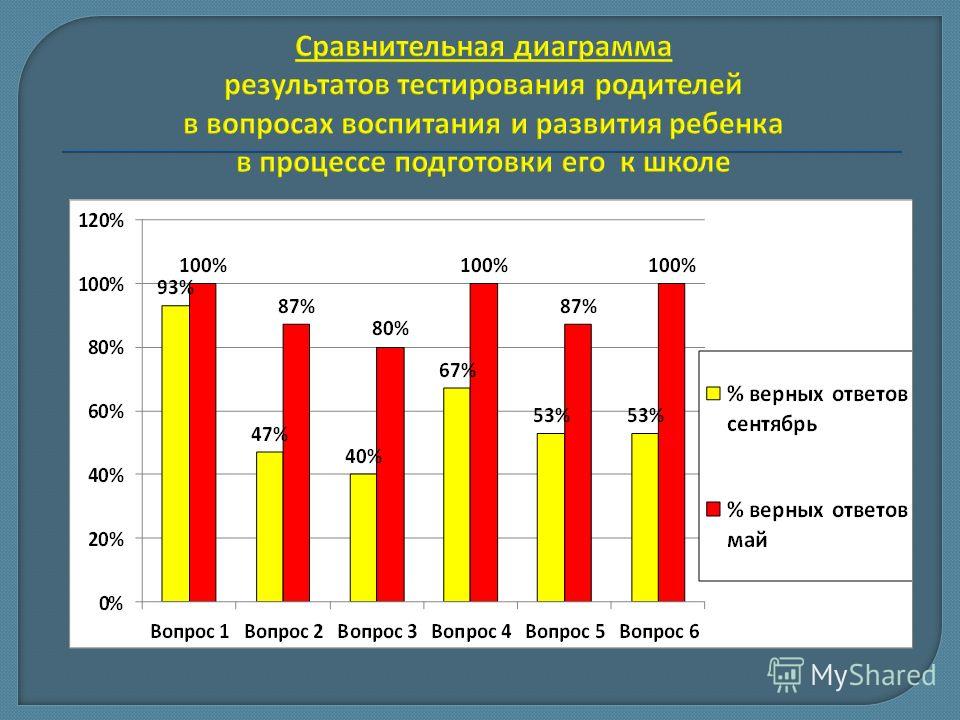 Сравнительная диаграмма
результатов тестирования родителей
в вопросах воспитания и развития ребенка
в процессе подготовки его к школе

120%
100%
80%
60%
40%
20%
0%

93%
100%
47%
87%
40%
80%
67%
100%
53%
87%
53%
100%

Вопрос 1
Вопрос 2
Вопрос 3
Вопрос 4
Вопрос 5
Вопрос 6

% верных ответов сентябрь
% верных ответов май

MyShared